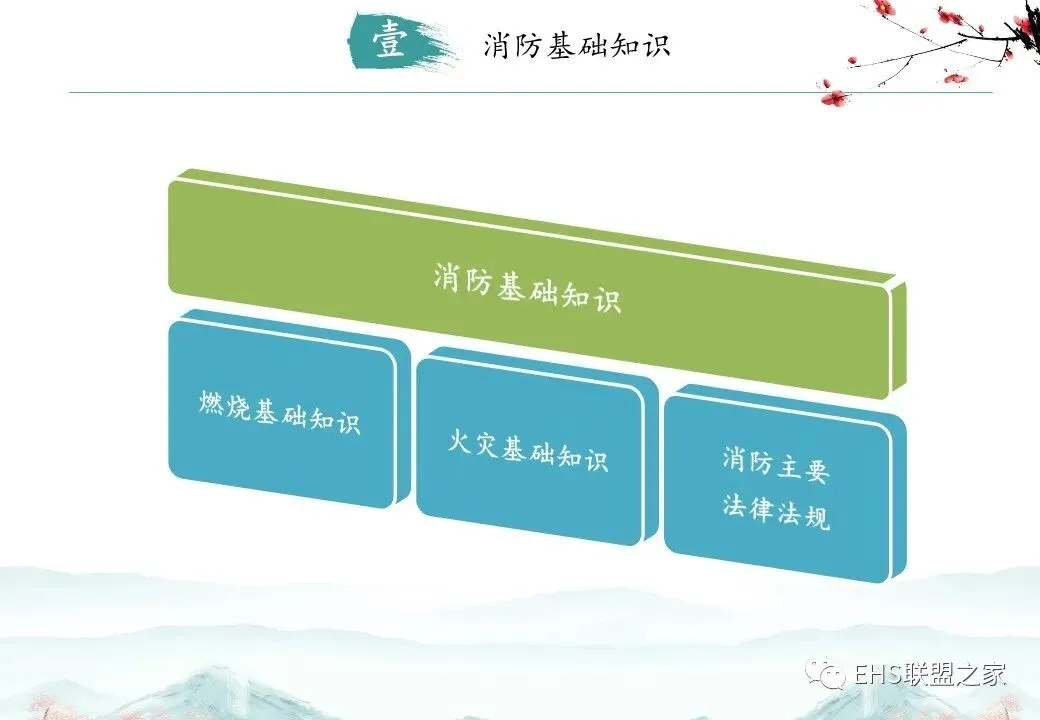 壹 消防基础知识

消防基础知识

燃烧基础知识

火灾基础知识

消防主要法律法规

EHS联盟之家